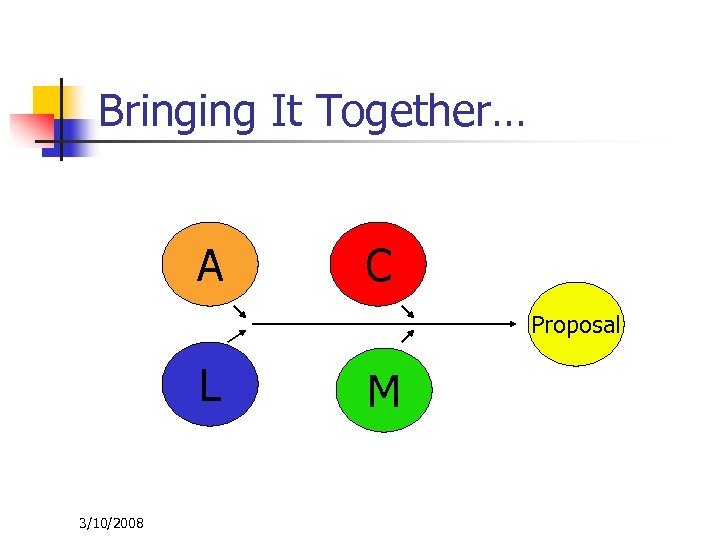 Bringing It Together…

A

C

L

M

Proposal

3/10/2008